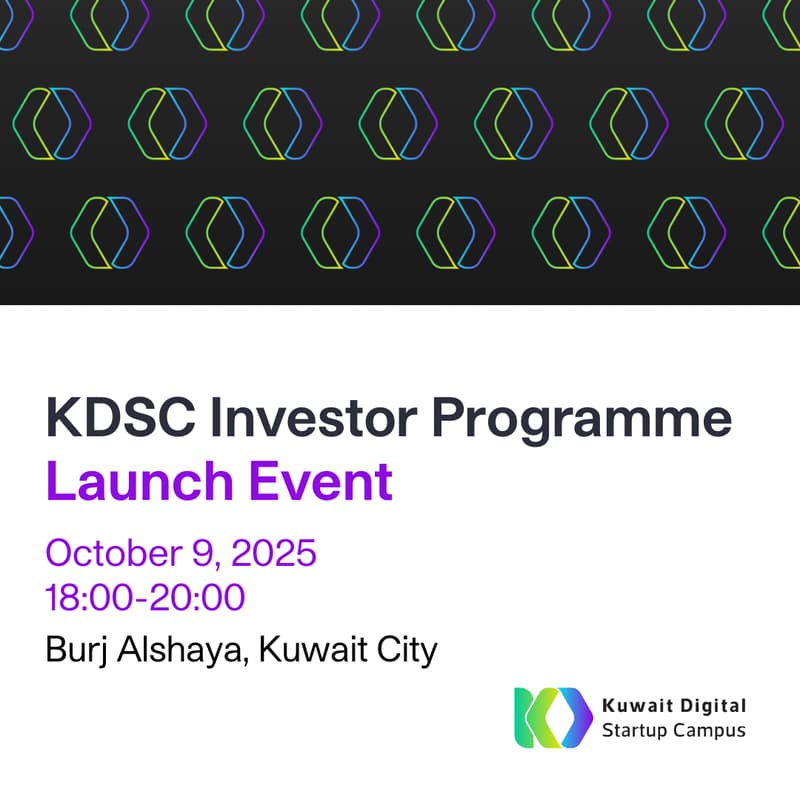 KDSC Investor Programme
Launch Event

October 9, 2025
18:00-20:00

Burj Alshaya, Kuwait City

Kuwait Digital
Startup Campus